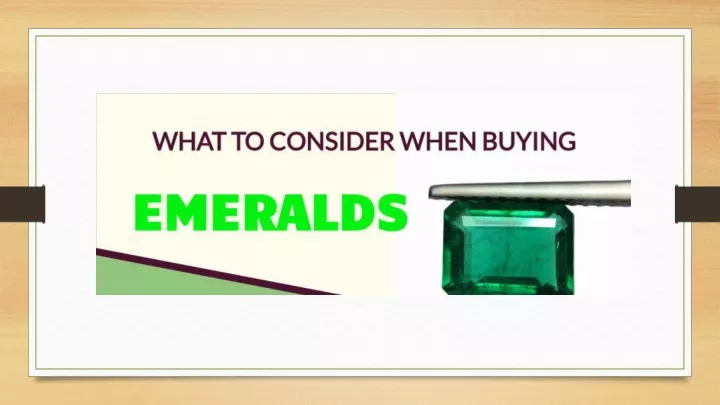 WHAT TO CONSIDER WHEN BUYING

EMERALDS